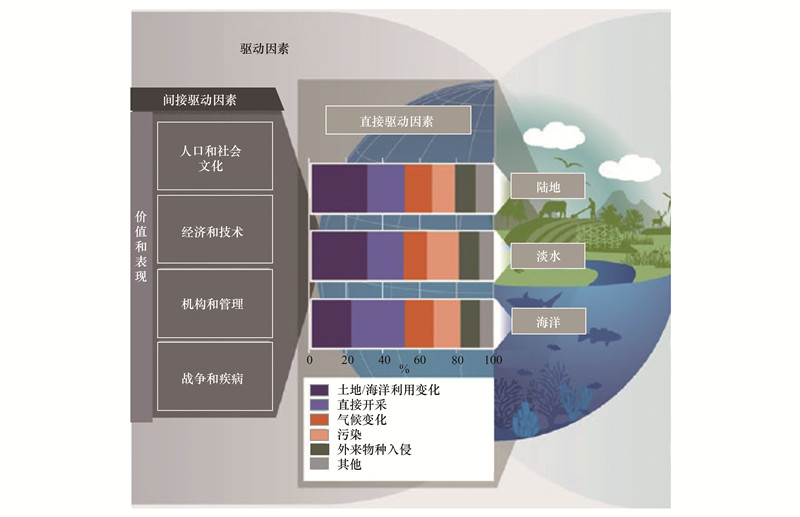 驱动因素

间接驱动因素

价值和表现

人口和社会文化

经济和技术

机构和管理

战争和疾病

直接驱动因素

陆地

淡水

海洋

0 20 40 60 80 100
%

土地/海洋利用变化
直接开采
气候变化
污染
外来物种入侵
其他